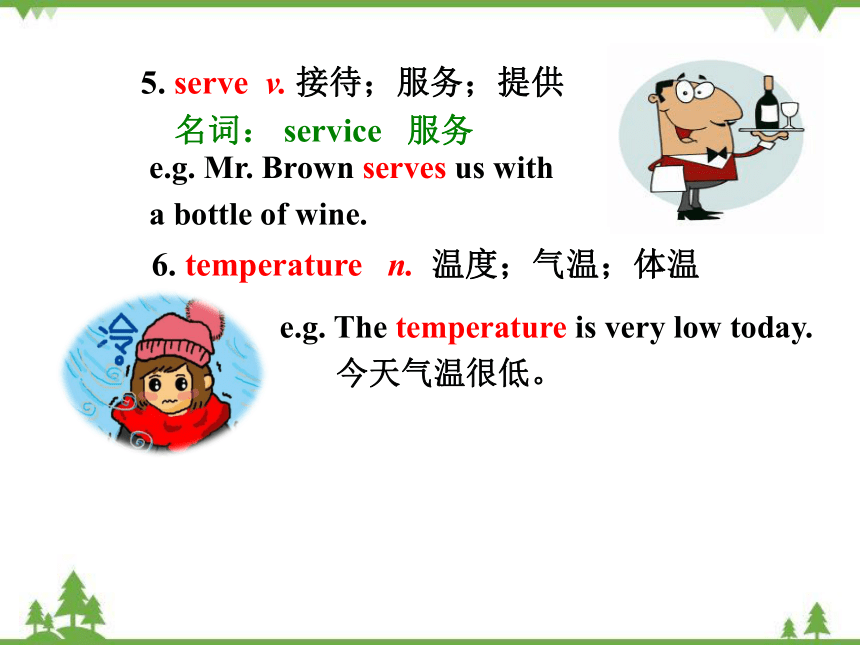 5. serve v. 接待；服务；提供
名词： service 服务
e.g. Mr. Brown serves us with a bottle of wine.

6. temperature n. 温度；气温；体温

冷

e.g. The temperature is very low today.
今天气温很低。